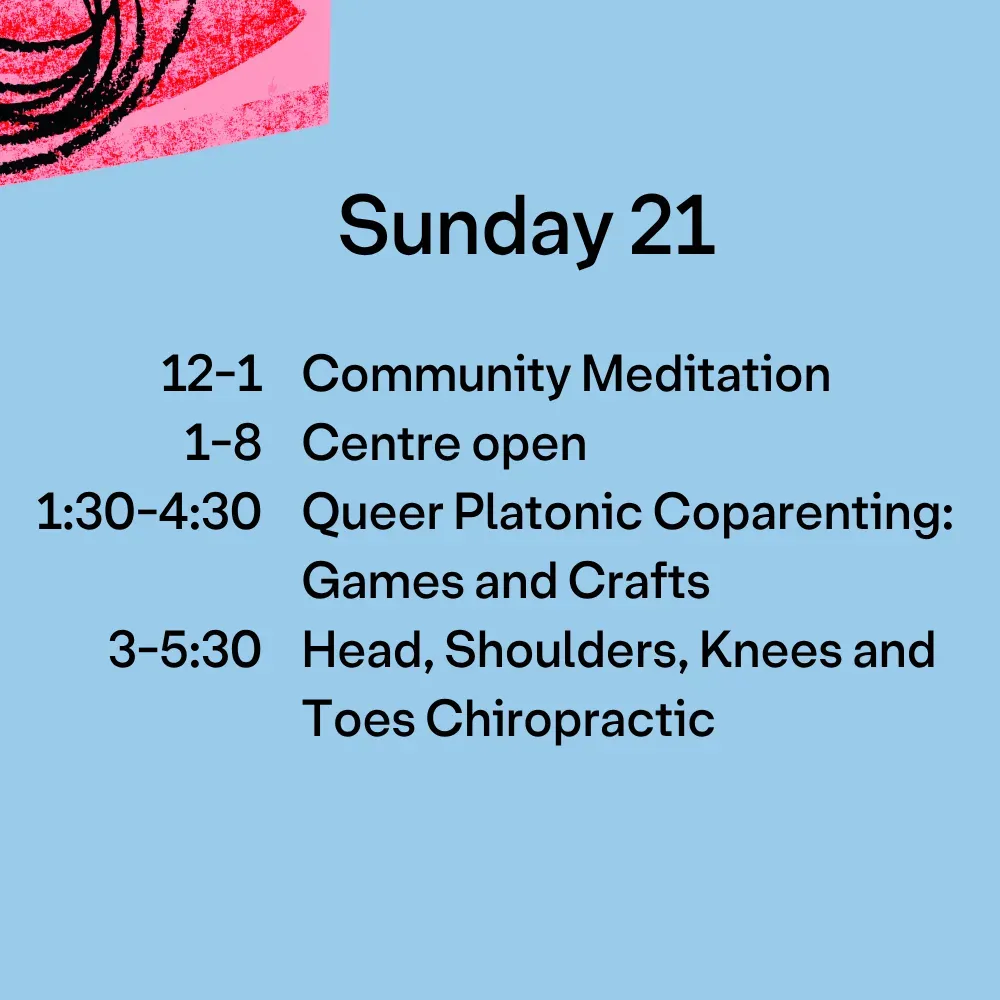 Sunday 21

12-1 Community Meditation
1-8 Centre open
1:30-4:30 Queer Platonic Coparenting: Games and Crafts
3-5:30 Head, Shoulders, Knees and Toes Chiropractic